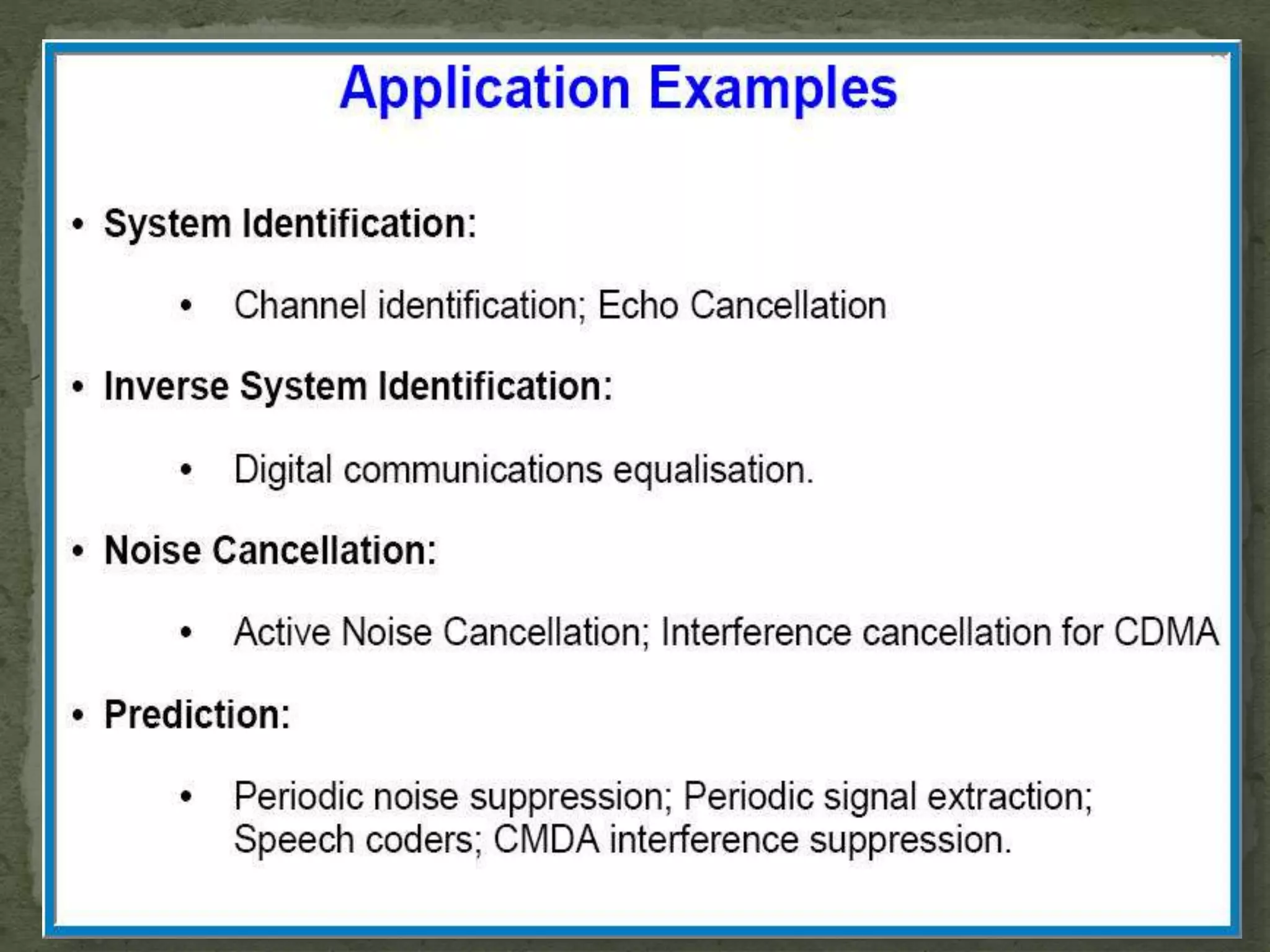 Application Examples

• System Identification:

• Channel identification; Echo Cancellation

• Inverse System Identification:

• Digital communications equalisation.

• Noise Cancellation:

• Active Noise Cancellation; Interference cancellation for CDMA

• Prediction:

• Periodic noise suppression; Periodic signal extraction; Speech coders; CMDA interference suppression.